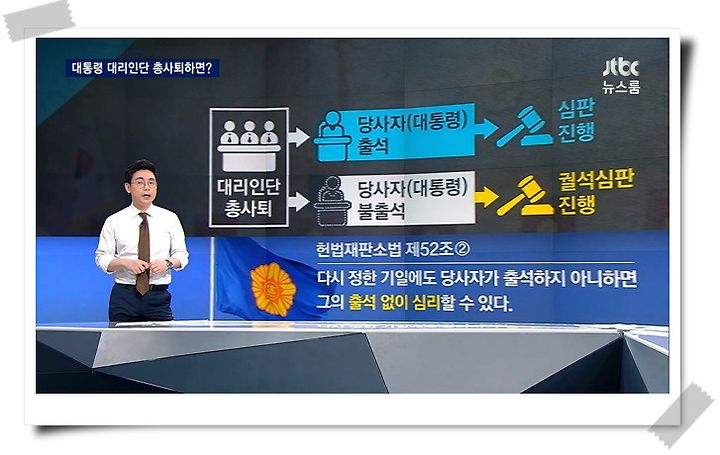 대통령 대리인단 총사퇴하면?

jtbc 뉴스룸

대리인단 총사퇴

당사자(대통령) 출석

심판 진행

당사자(대통령) 불출석

궐석심판 진행

헌법재판소법 제52조②

다시 정한 기일에도 당사자가 출석하지 아니하면 그의 출석 없이 심리할 수 있다.